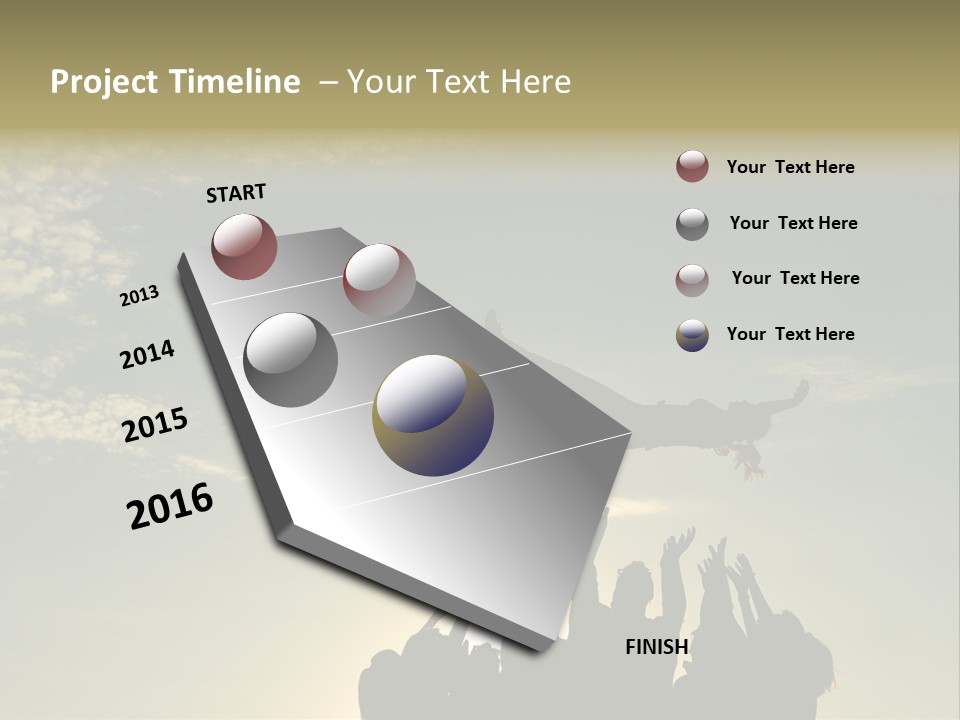 Project Timeline – Your Text Here

START

2013

2014

2015

2016

FINISH

Your Text Here

Your Text Here

Your Text Here

Your Text Here